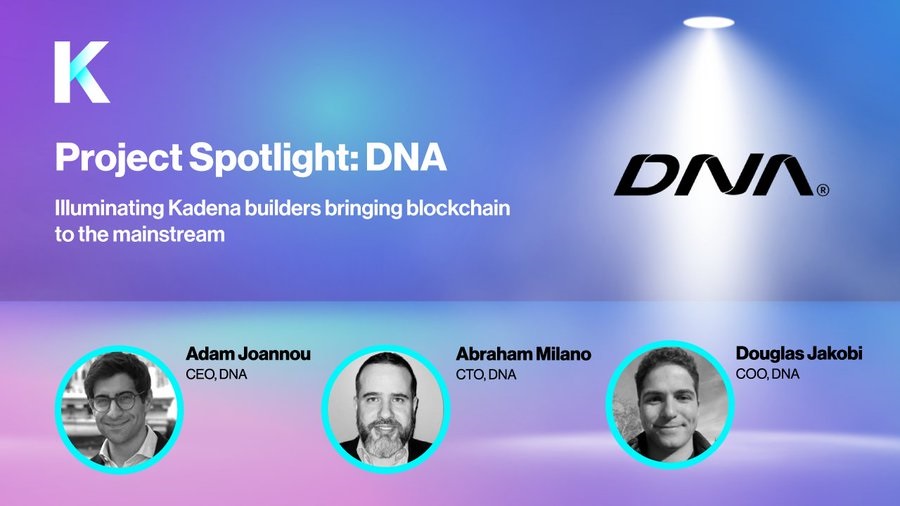 K

Project Spotlight: DNA

Illuminating Kadena builders bringing blockchain to the mainstream

DNA®

Adam Joannou
CEO, DNA

Abraham Milano
CTO, DNA

Douglas Jakobi
COO, DNA